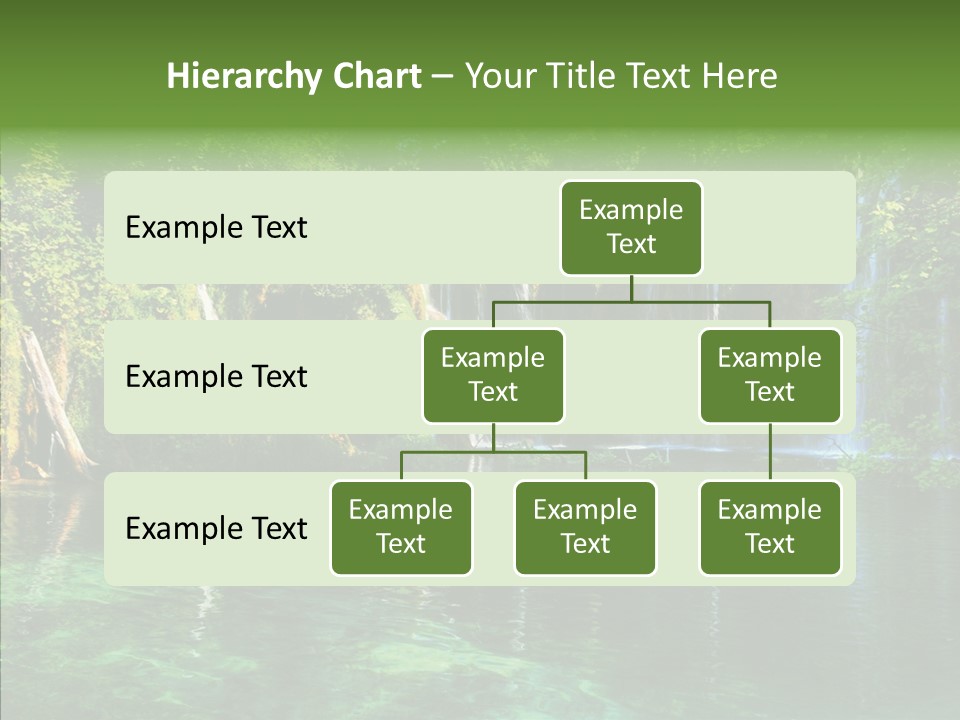 Hierarchy Chart – Your Title Text Here

Example Text

Example Text

Example Text

Example Text

Example Text

Example Text

Example Text

Example Text

Example Text